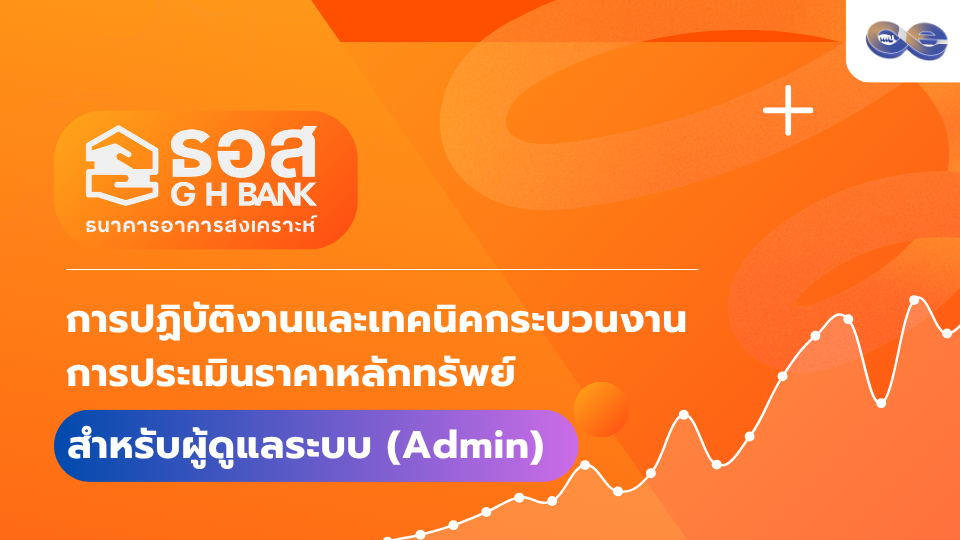 ธอส
G H BANK
ธนาคารอาคารสงเคราะห์

การปฏิบัติงานและเทคนิคกระบวนงาน
การประเมินราคาหลักทรัพย์

สำหรับผู้ดูแลระบบ (Admin)